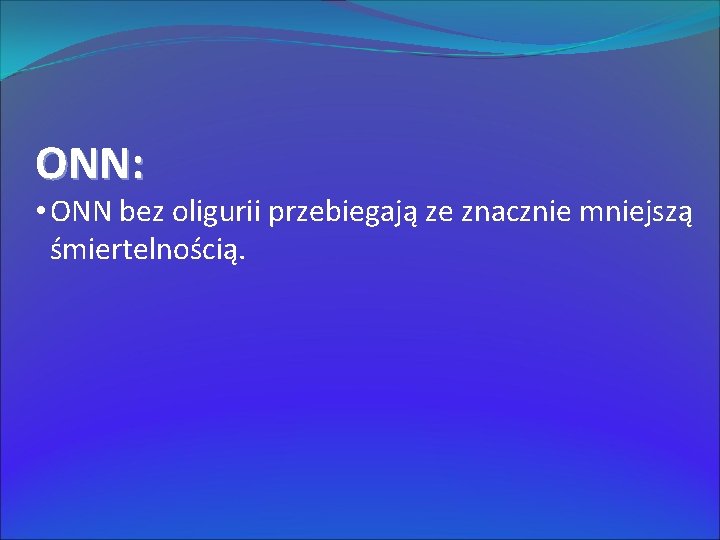 ONN:

• ONN bez oligurii przebiegają ze znacznie mniejszą śmiertelnością.